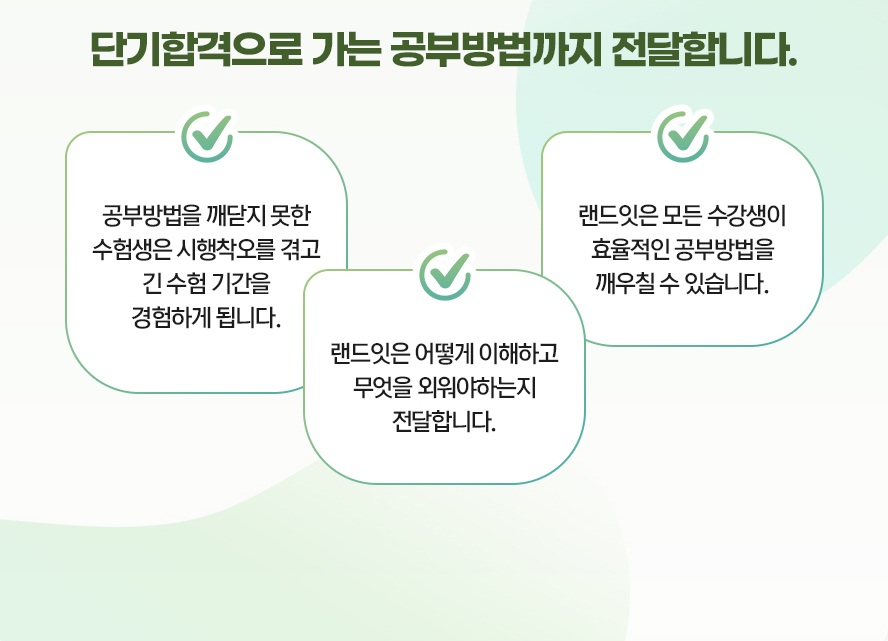 단기합격으로 가는 공부방법까지 전달합니다.

공부방법을 깨닫지 못한 수험생은 시행착오를 겪고 긴 수험 기간을 경험하게 됩니다.

랜드잇은 어떻게 이해하고 무엇을 외워야하는지 전달합니다.

랜드잇은 모든 수강생이 효율적인 공부방법을 깨우칠 수 있습니다.